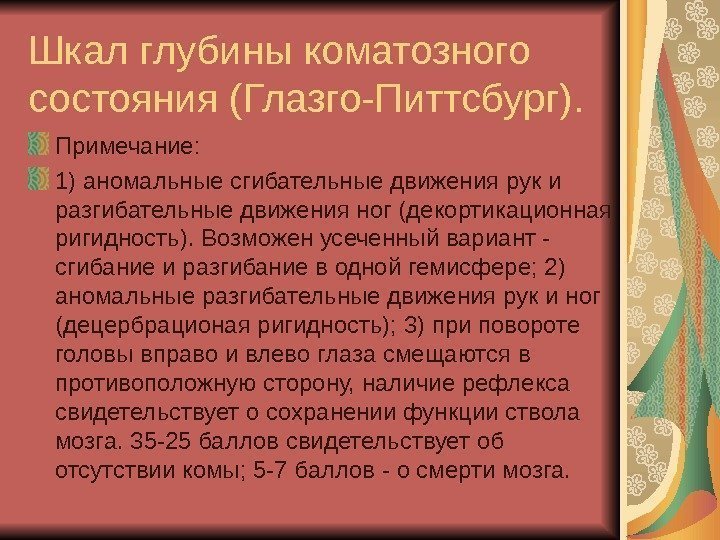 Шкал глубины коматозного состояния (Глазго-Питтсбург).

Примечание:

1) аномальные сгибательные движения рук и разгибательные движения ног (декортикационная ригидность). Возможен усеченный вариант - сгибание и разгибание в одной гемисфере; 2) аномальные разгибательные движения рук и ног (децербрационая ригидность); 3) при повороте головы вправо и влево глаза смещаются в противоположную сторону, наличие рефлекса свидетельствует о сохранении функции ствола мозга. 35-25 баллов свидетельствует об отсутствии комы; 5-7 баллов - о смерти мозга.